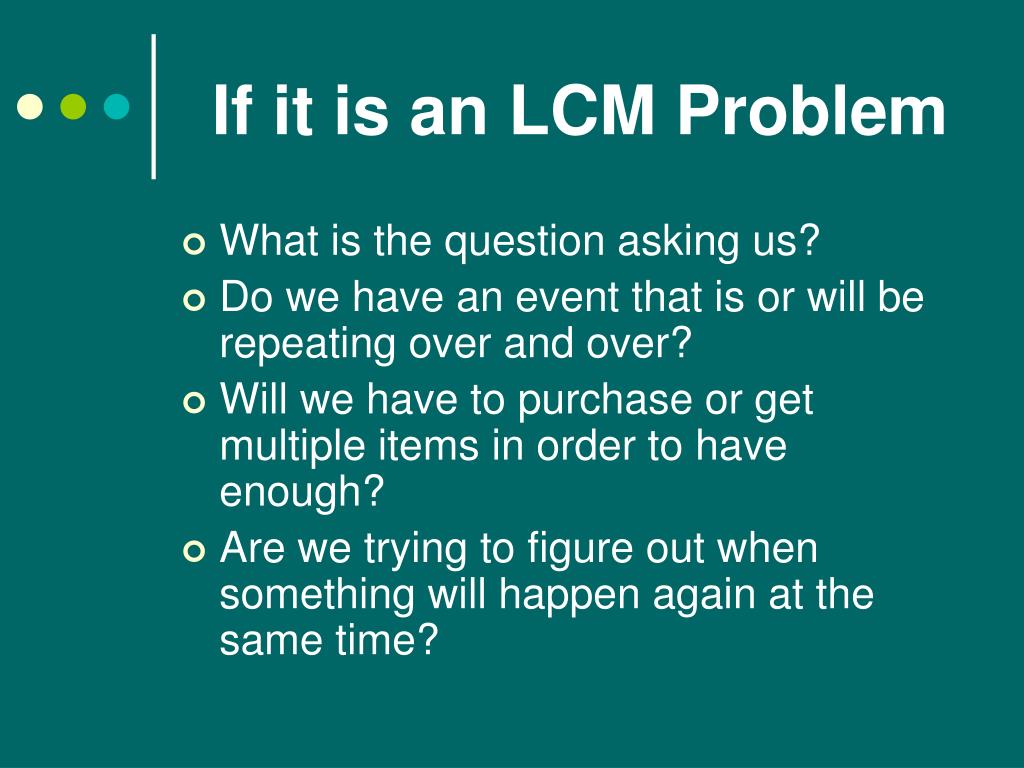 If it is an LCM Problem

What is the question asking us?

Do we have an event that is or will be repeating over and over?

Will we have to purchase or get multiple items in order to have enough?

Are we trying to figure out when something will happen again at the same time?